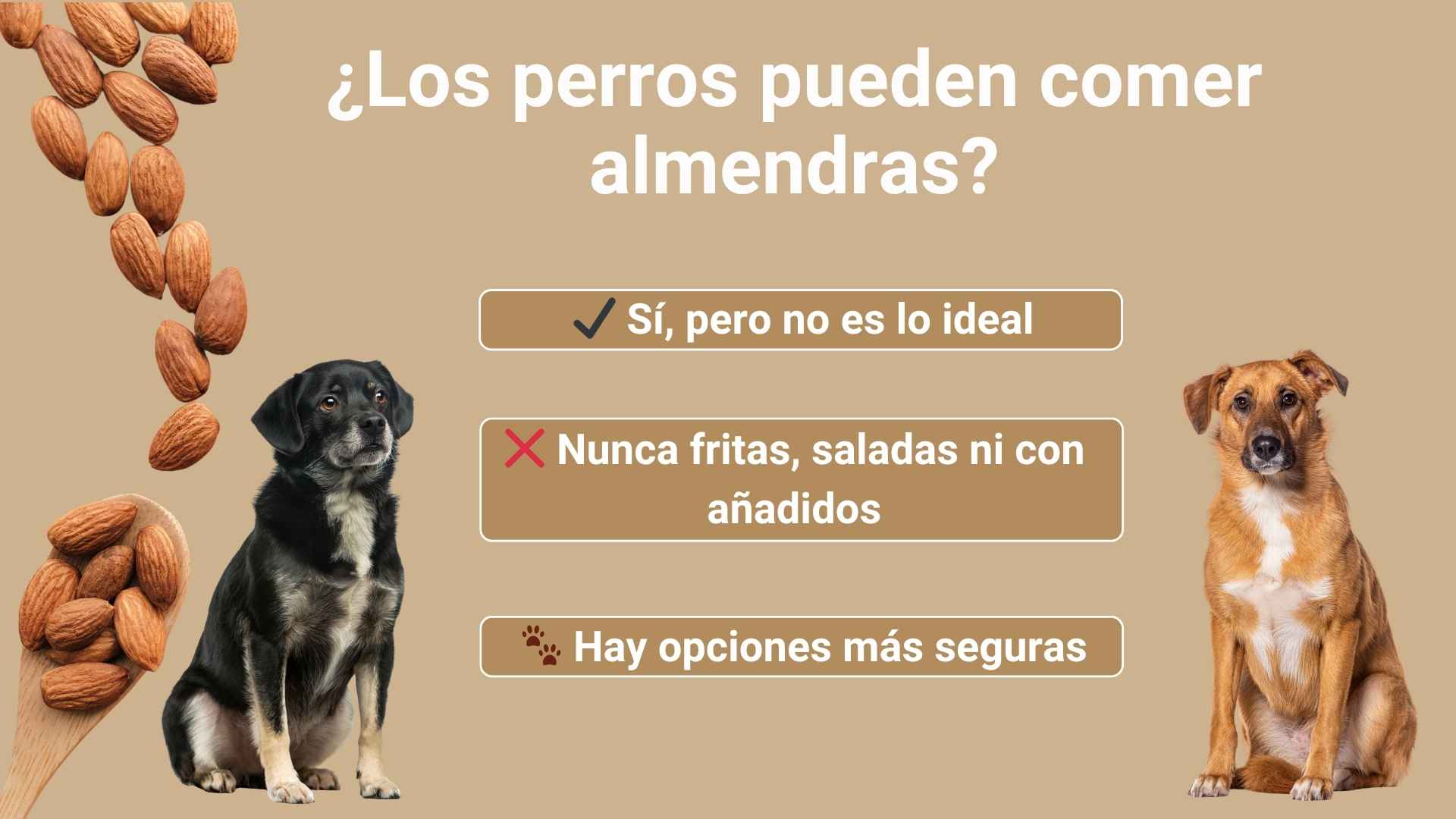 ¿Los perros pueden comer almendras?

✔ Sí, pero no es lo ideal

❌ Nunca fritas, saladas ni con añadidos

🐾 Hay opciones más seguras